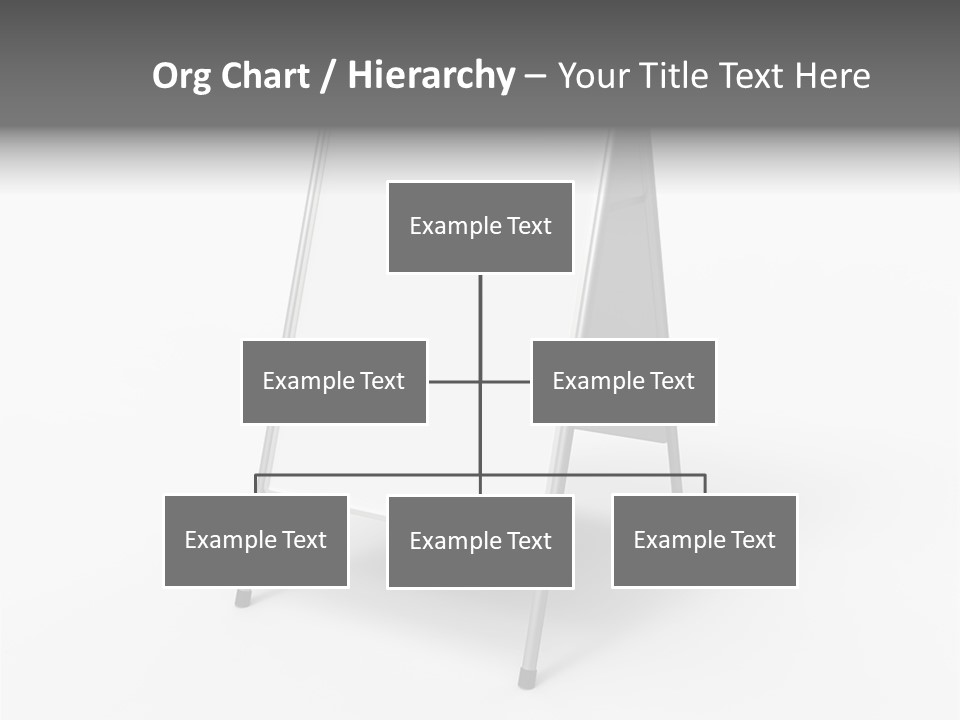 Org Chart / Hierarchy – Your Title Text Here

Example Text

Example Text

Example Text

Example Text

Example Text

Example Text